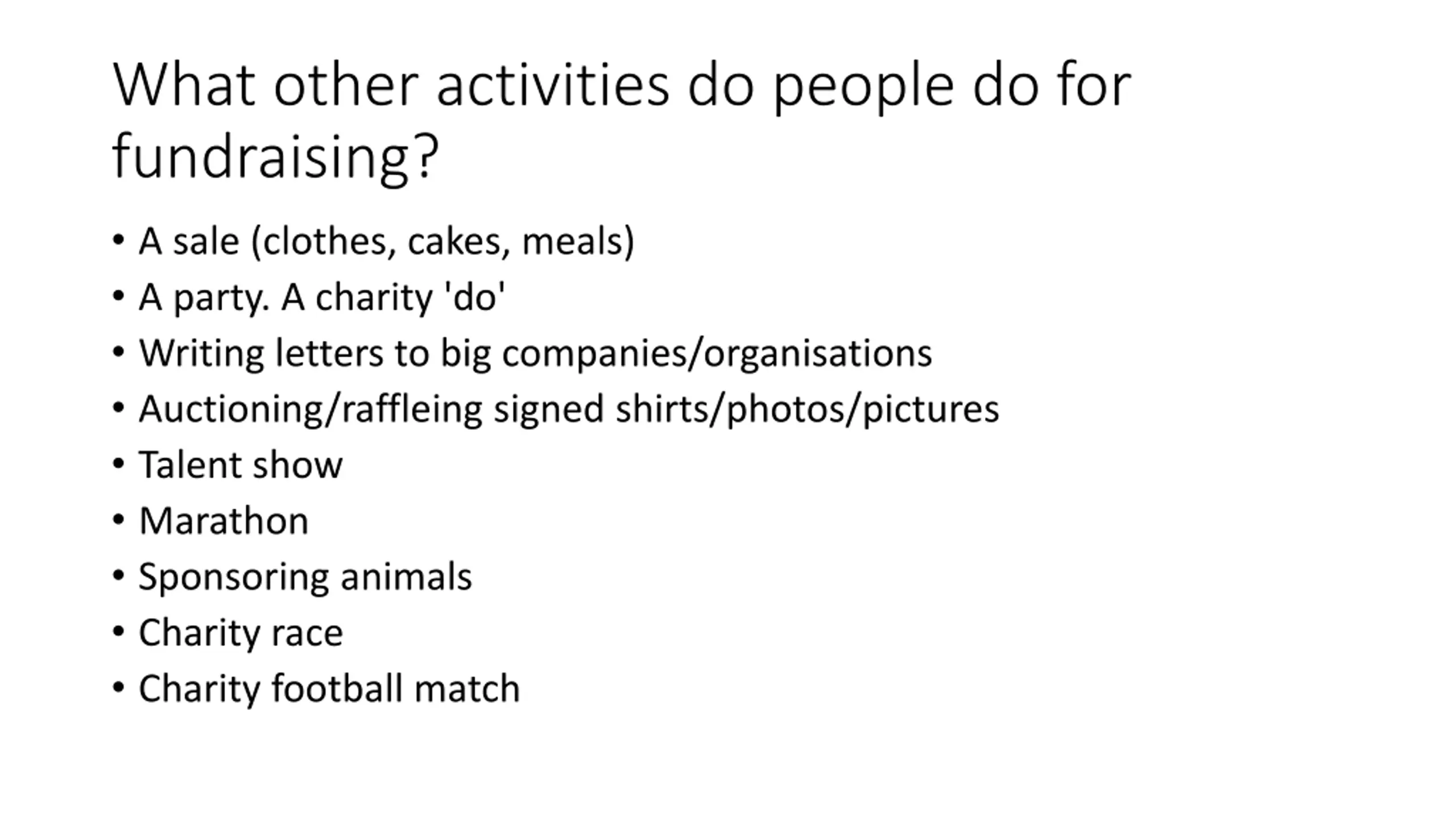 What other activities do people do for fundraising?

• A sale (clothes, cakes, meals)
• A party. A charity 'do'
• Writing letters to big companies/organisations
• Auctioning/raffleing signed shirts/photos/pictures
• Talent show
• Marathon
• Sponsoring animals
• Charity race
• Charity football match